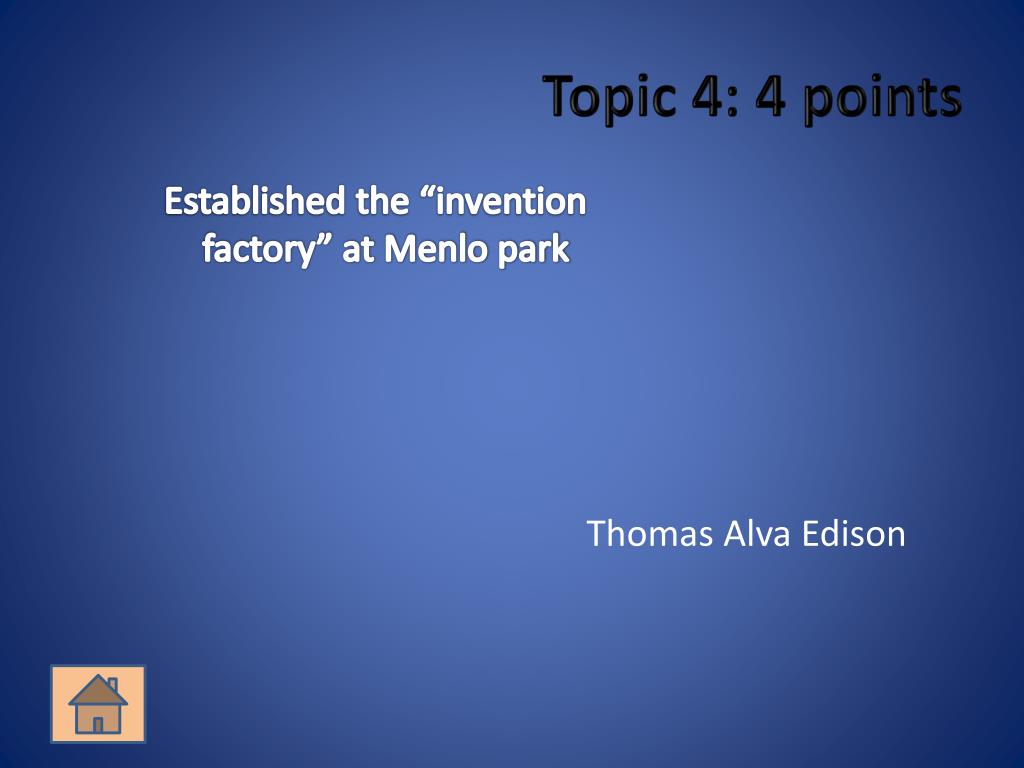 Topic 4: 4 points

Established the “invention factory” at Menlo park

Thomas Alva Edison